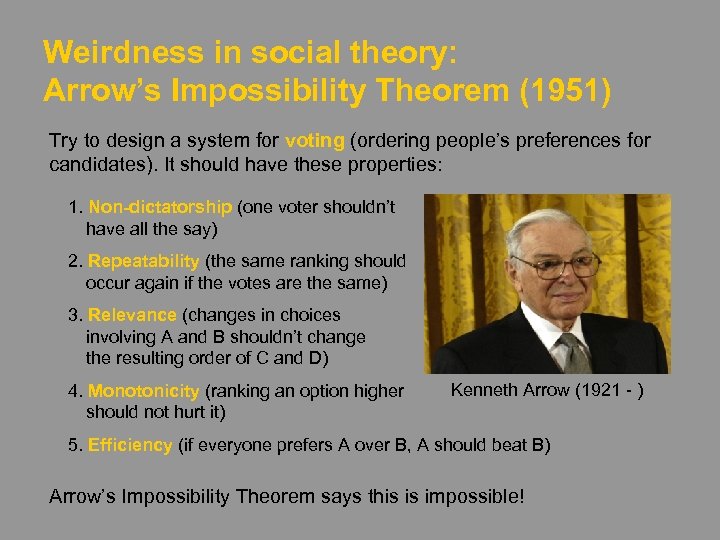 Weirdness in social theory:
Arrow's Impossibility Theorem (1951)

Try to design a system for voting (ordering people's preferences for candidates). It should have these properties:

1. Non-dictatorship (one voter shouldn't have all the say)
2. Repeatability (the same ranking should occur again if the votes are the same)
3. Relevance (changes in choices involving A and B shouldn't change the resulting order of C and D)
4. Monotonicity (ranking an option higher should not hurt it)
5. Efficiency (if everyone prefers A over B, A should beat B)

Kenneth Arrow (1921 - )

Arrow's Impossibility Theorem says this is impossible!